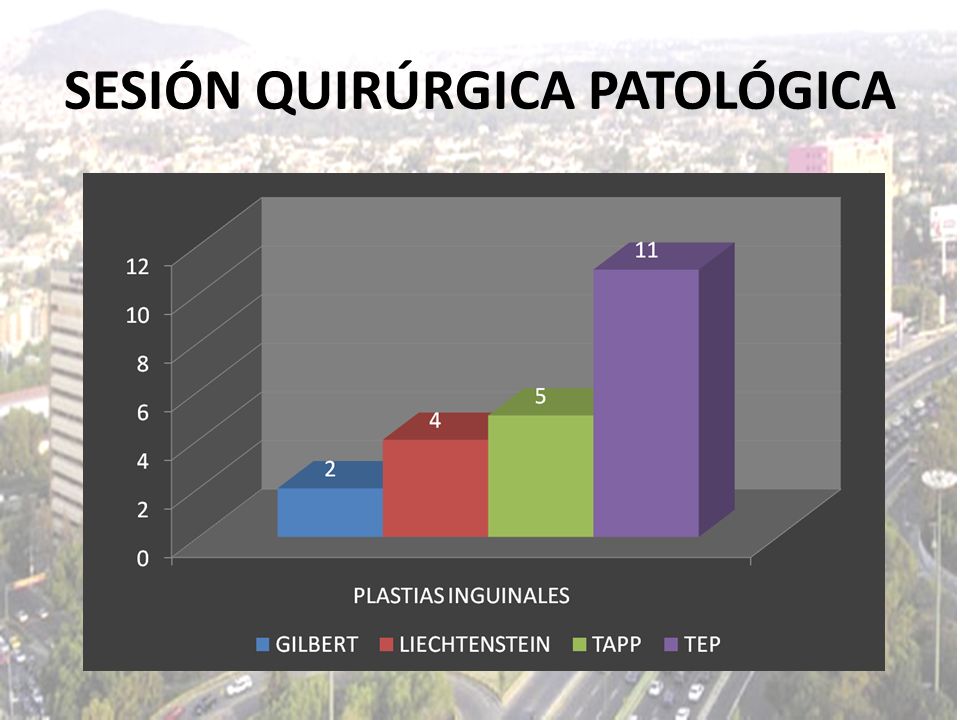 SESIÓN QUIRÚRGICA PATOLÓGICA

12
10
8
6
4
2
0

2
4
5
11

PLASTIAS INGUINALES

GILBERT LIECHTENSTEIN TAPP TEP